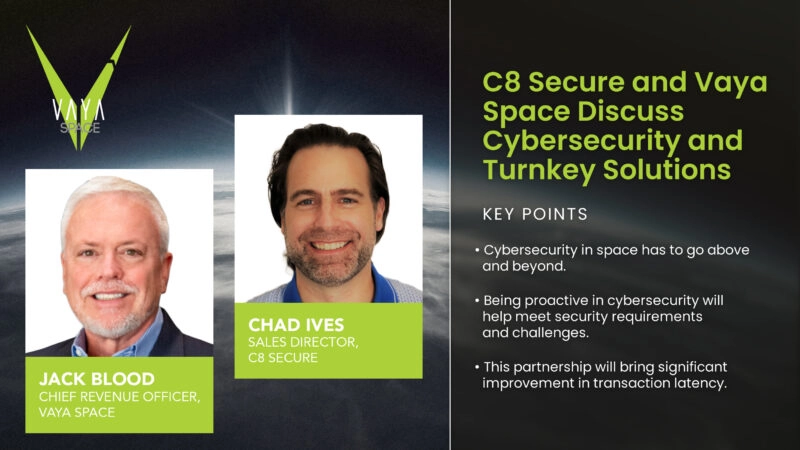 VAYA
SPACE

JACK BLOOD
CHIEF REVENUE OFFICER, VAYA SPACE

CHAD IVES
SALES DIRECTOR, C8 SECURE

C8 Secure and Vaya Space Discuss Cybersecurity and Turnkey Solutions

KEY POINTS

• Cybersecurity in space has to go above and beyond.

• Being proactive in cybersecurity will help meet security requirements and challenges.

• This partnership will bring significant improvement in transaction latency.